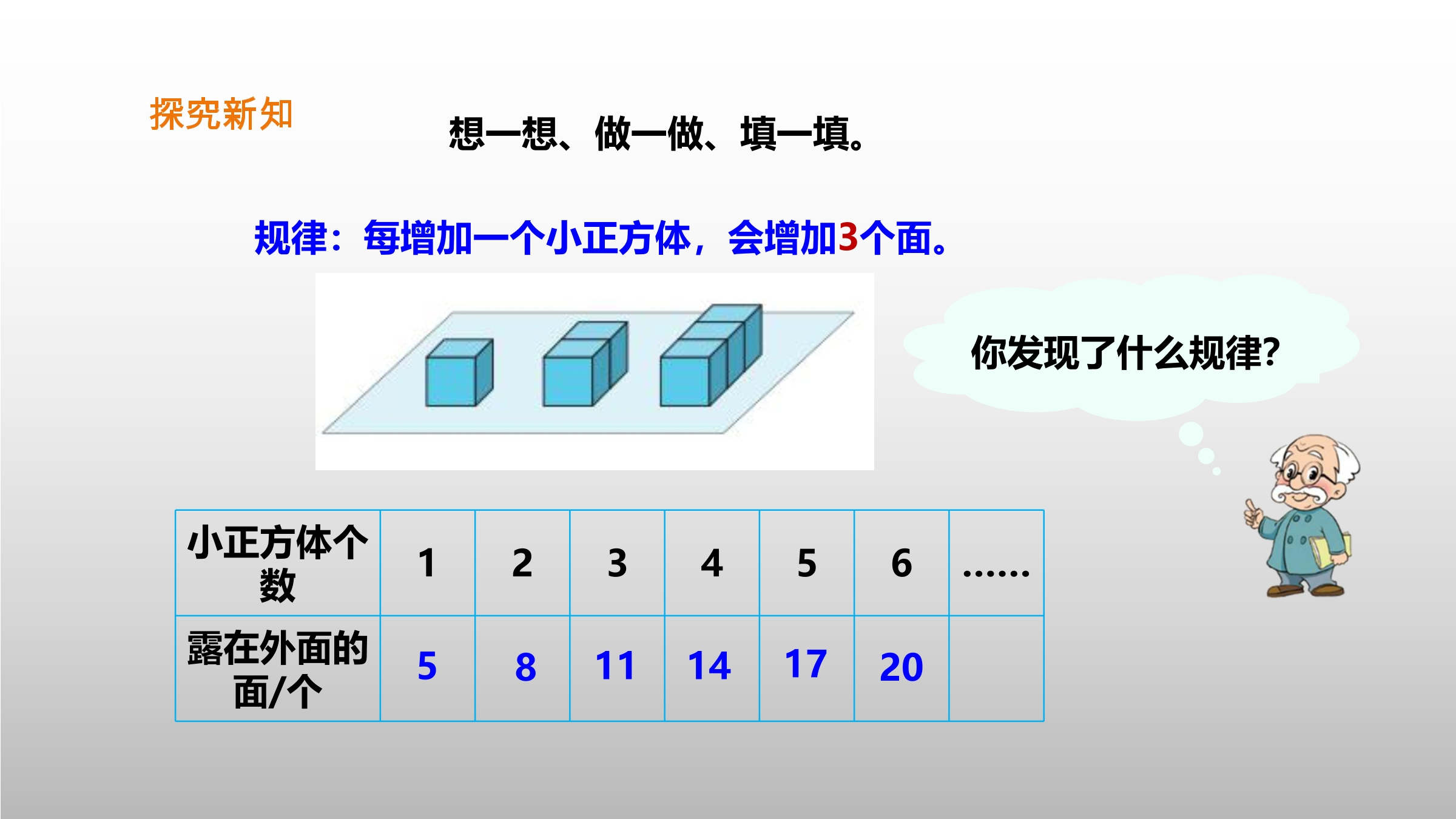 探究新知

想一想、做一做、填一填。

规律：每增加一个小正方体，会增加3个面。

你发现了什么规律?

| 小正方体个数 | 1 | 2 | 3 | 4 | 5 | 6 | …… |
|---|---|---|---|---|---|---|---|
| 露在外面的面/个 | 5 | 8 | 11 | 14 | 17 | 20 | |